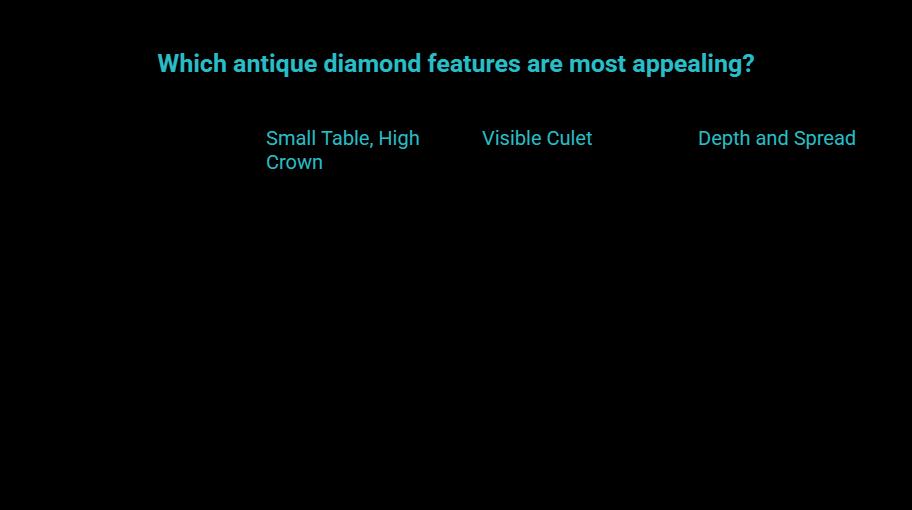 Which antique diamond features are most appealing?

Small Table, High Crown

Visible Culet

Depth and Spread